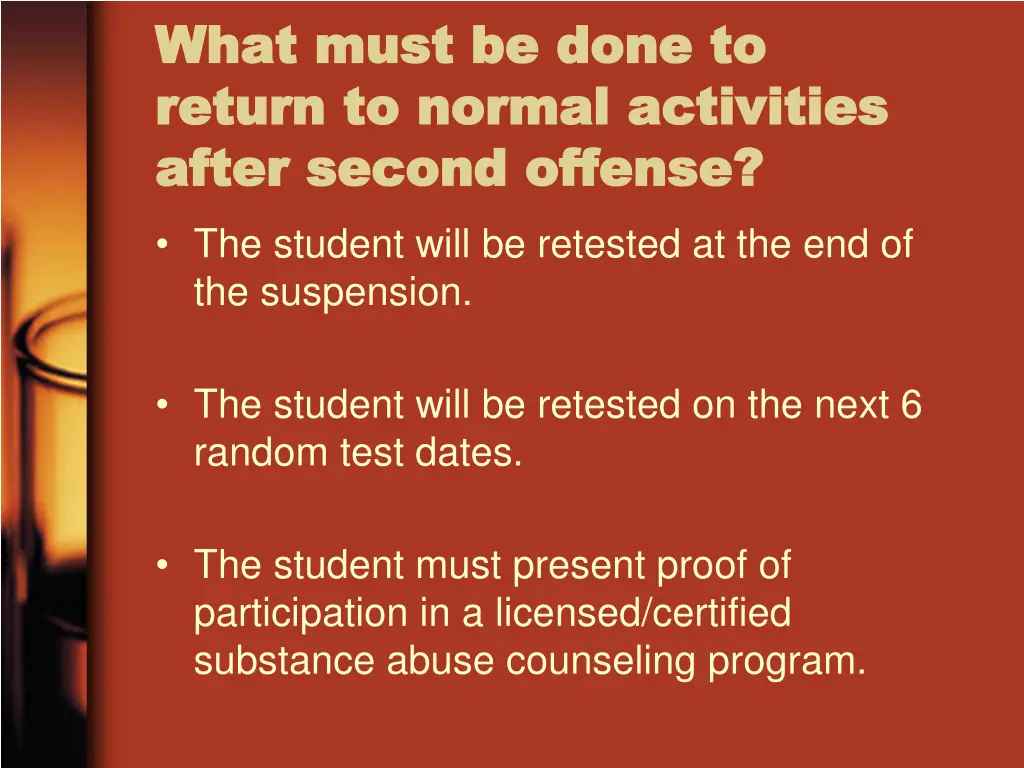 What must be done to return to normal activities after second offense?

• The student will be retested at the end of the suspension.

• The student will be retested on the next 6 random test dates.

• The student must present proof of participation in a licensed/certified substance abuse counseling program.